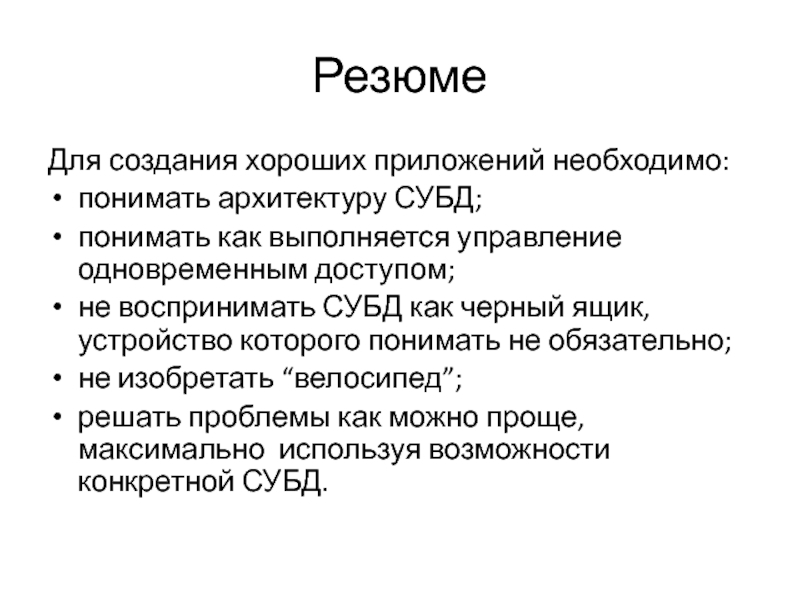 Резюме

Для создания хороших приложений необходимо:
• понимать архитектуру СУБД;
• понимать как выполняется управление одновременным доступом;
• не воспринимать СУБД как черный ящик, устройство которого понимать не обязательно;
• не изобретать “велосипед”;
• решать проблемы как можно проще, максимально  используя возможности конкретной СУБД.